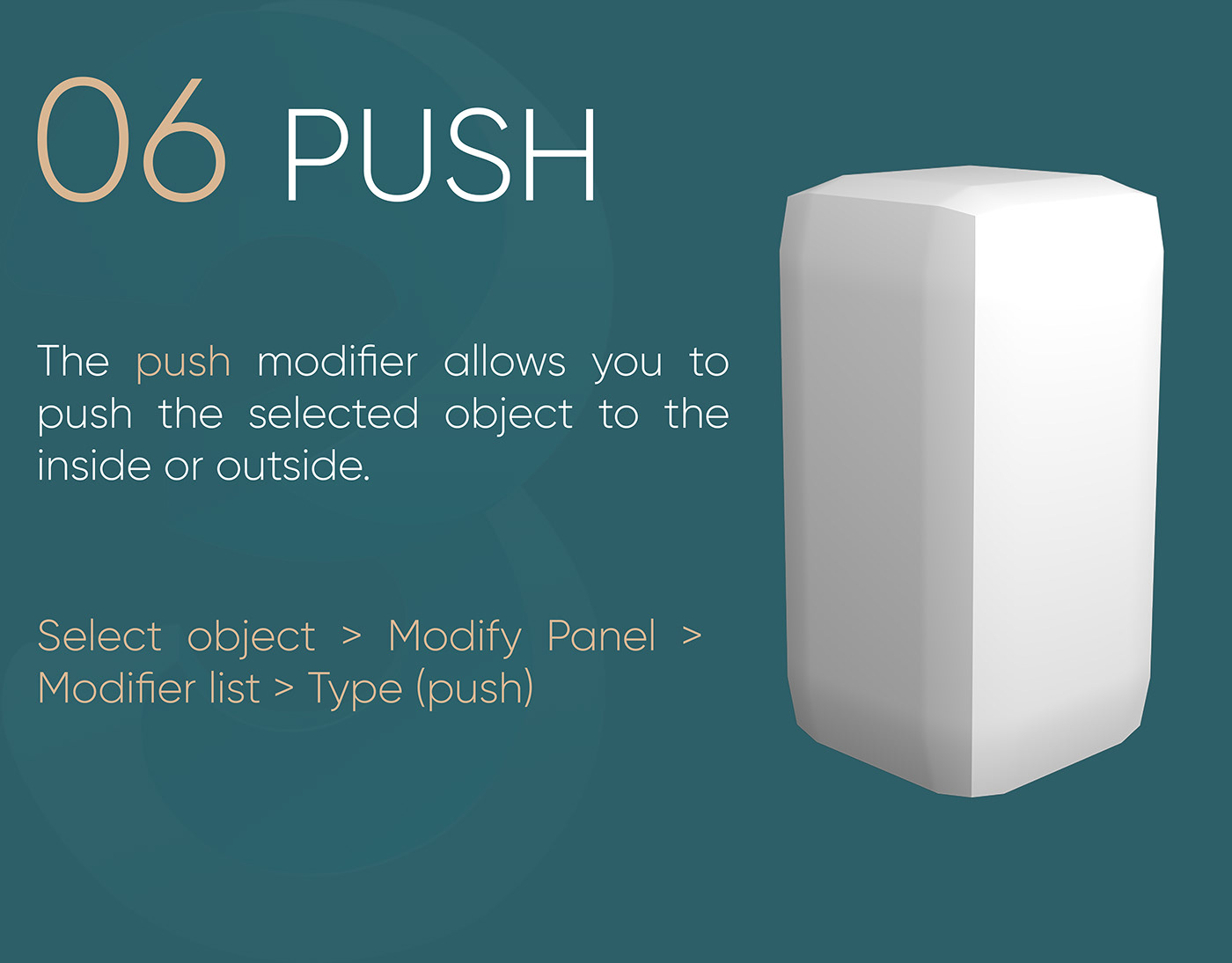 06 PUSH

The push modifier allows you to push the selected object to the inside or outside.

Select object > Modify Panel > Modifier list > Type (push)